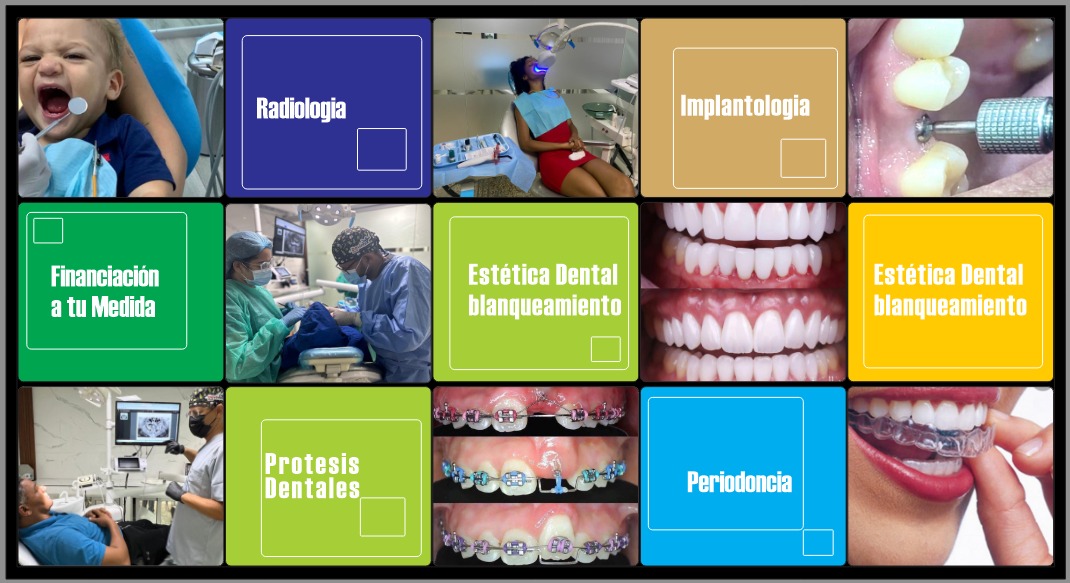 Radiologia

Implantologia

Financiación a tu Medida

Estética Dental blanqueamiento

Estética Dental blanqueamiento

Protesis Dentales

Periodoncia